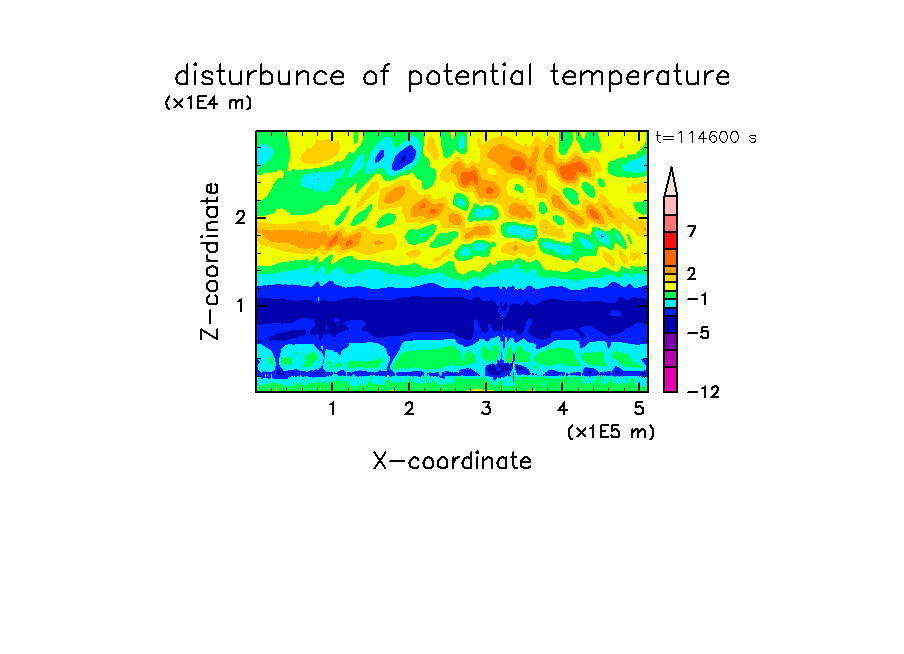 disturbunce of potential temperature
(x1E4 m)
t=114600 s
Z-coordinate
2
1
7
2
−1
−5
−12
1
2
3
4
5
(x1E5 m)
X-coordinate